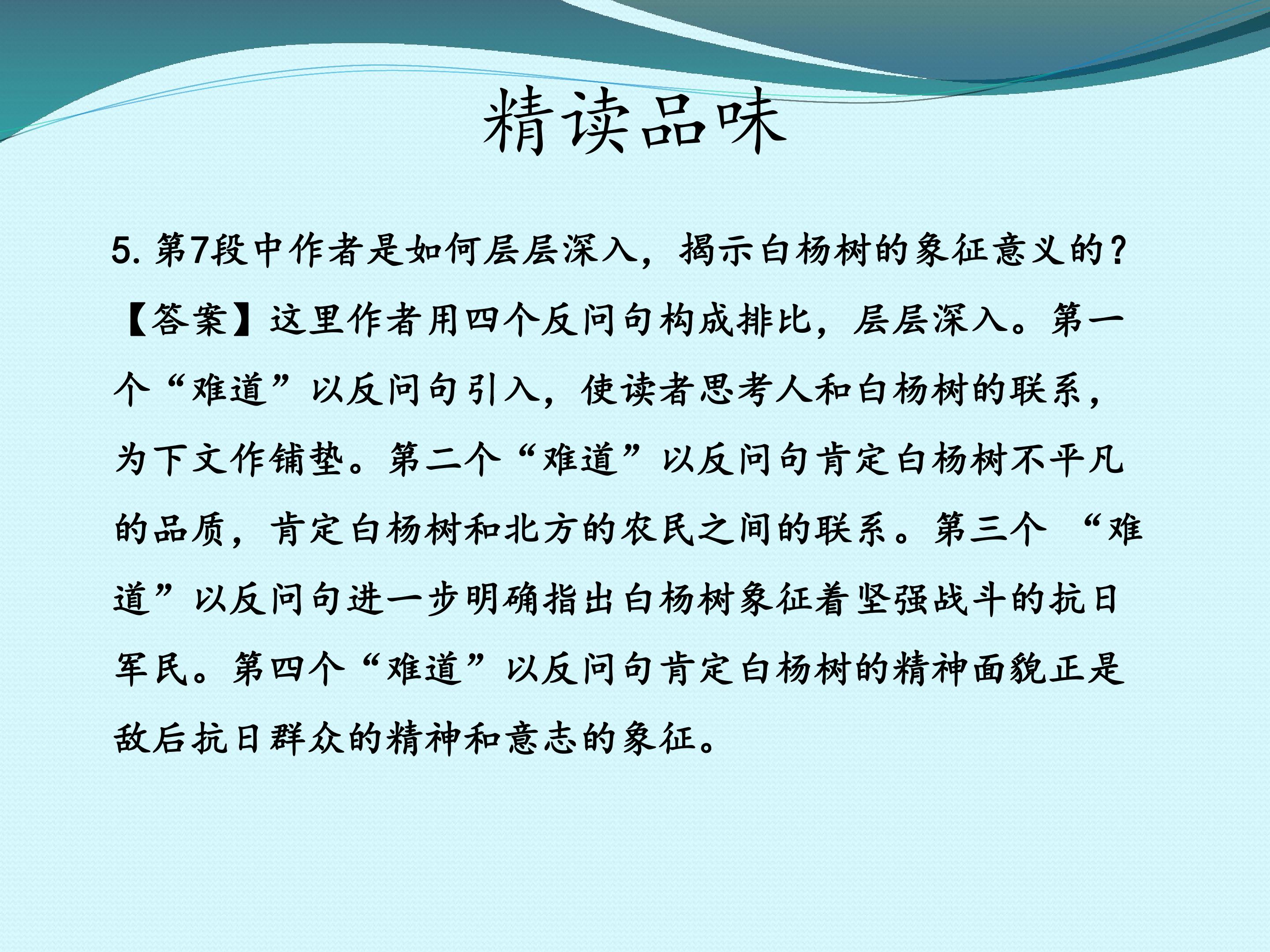 精读品味

5.第7段中作者是如何层层深入，揭示白杨树的象征意义的？

【答案】这里作者用四个反问句构成排比，层层深入。第一个“难道”以反问句引入，使读者思考人和白杨树的联系，为下文作铺垫。第二个“难道”以反问句肯定白杨树不平凡的品质，肯定白杨树和北方的农民之间的联系。第三个“难道”以反问句进一步明确指出白杨树象征着坚强战斗的抗日军民。第四个“难道”以反问句肯定白杨树的精神面貌正是敌后抗日群众的精神和意志的象征。